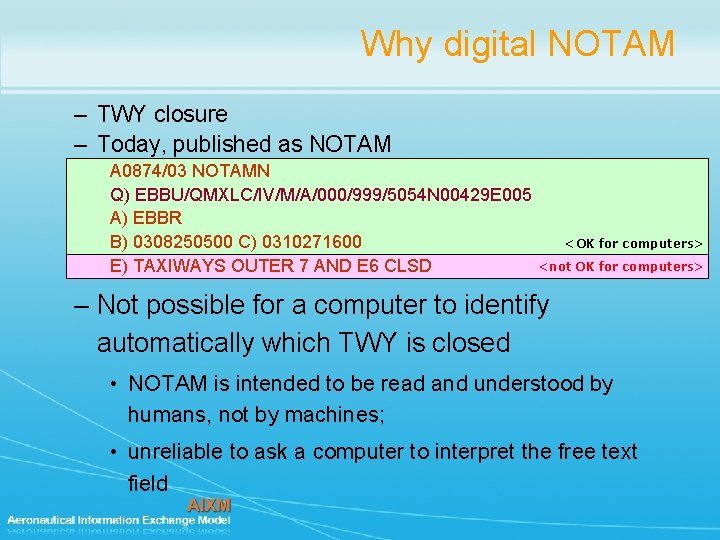 Why digital NOTAM

– TWY closure
– Today, published as NOTAM

A0874/03 NOTAMN
Q) EBBU/QMXLC/IV/M/A/000/999/5054N00429E005
A) EBBR
B) 0308250500 C) 0310271600 <OK for computers>
E) TAXIWAYS OUTER 7 AND E6 CLSD <not OK for computers>

– Not possible for a computer to identify automatically which TWY is closed

• NOTAM is intended to be read and understood by humans, not by machines;
• unreliable to ask a computer to interpret the free text field

AIXM
Aeronautical Information Exchange Model